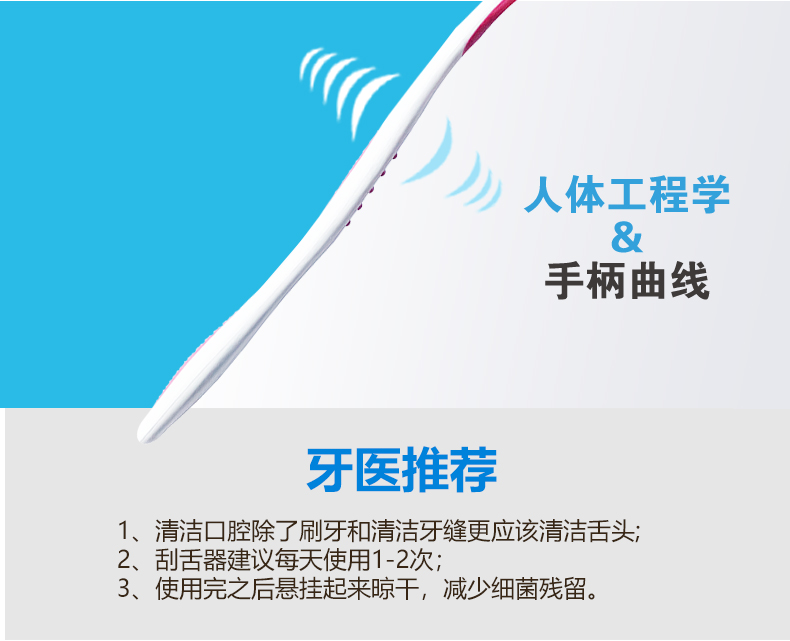 人体工程学
&
手柄曲线

牙医推荐

1、清洁口腔除了刷牙和清洁牙缝更应该清洁舌头;
2、刮舌器建议每天使用1-2次;
3、使用完之后悬挂起来晾干，减少细菌残留。